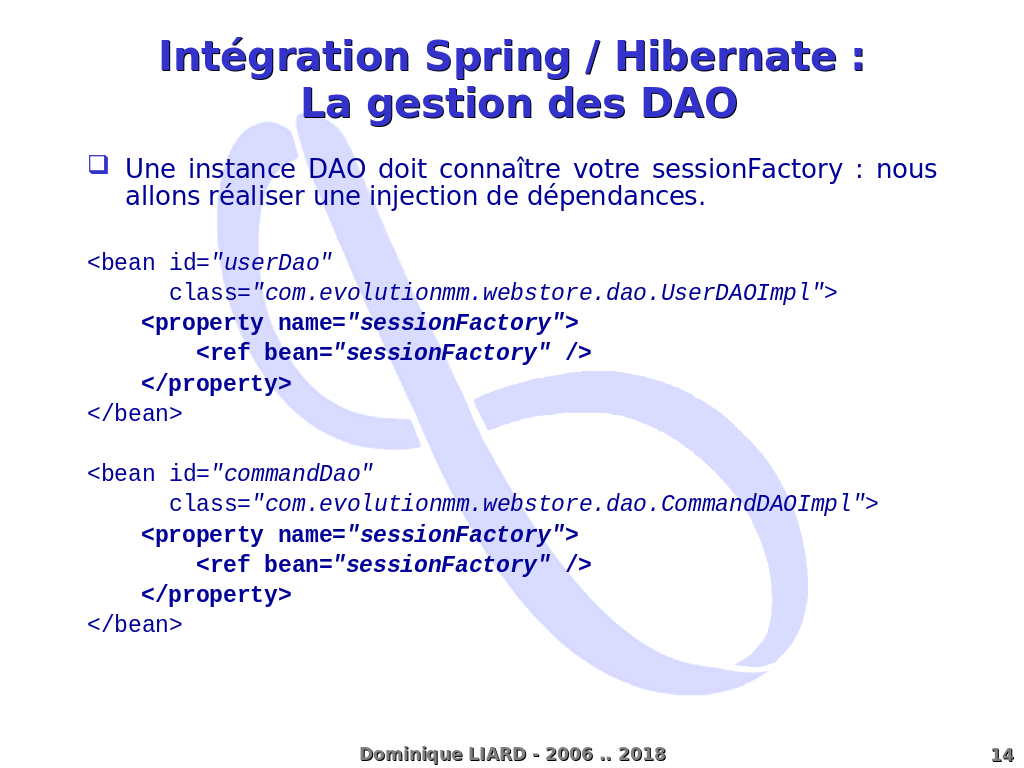 Intégration Spring / Hibernate :
La gestion des DAO

Une instance DAO doit connaître votre sessionFactory : nous allons réaliser une injection de dépendances.

<bean id="userDao"
 class="com.evolutionmm.webstore.dao.UserDAOImpl">
 <property name="sessionFactory">
 <ref bean="sessionFactory" />
 </property>
</bean>

<bean id="commandDao"
 class="com.evolutionmm.webstore.dao.CommandDAOImpl">
 <property name="sessionFactory">
 <ref bean="sessionFactory" />
 </property>
</bean>

Dominique LIARD - 2006 .. 2018

14